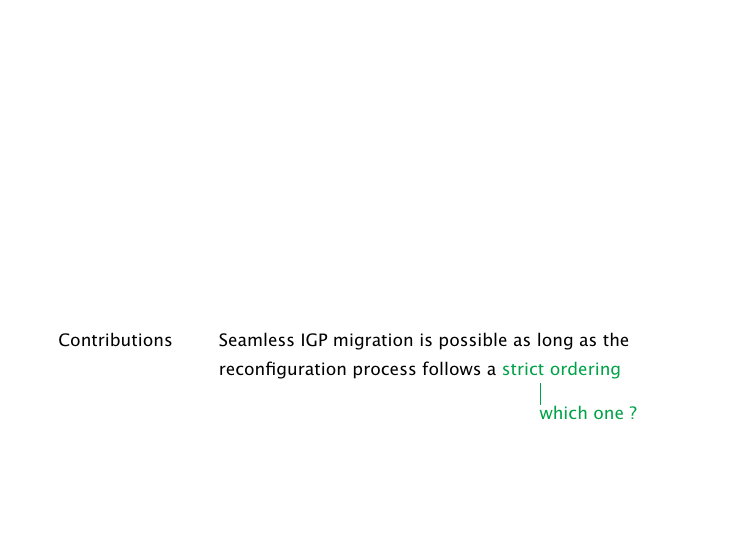 Contributions

Seamless IGP migration is possible as long as the reconfiguration process follows a strict ordering

which one ?